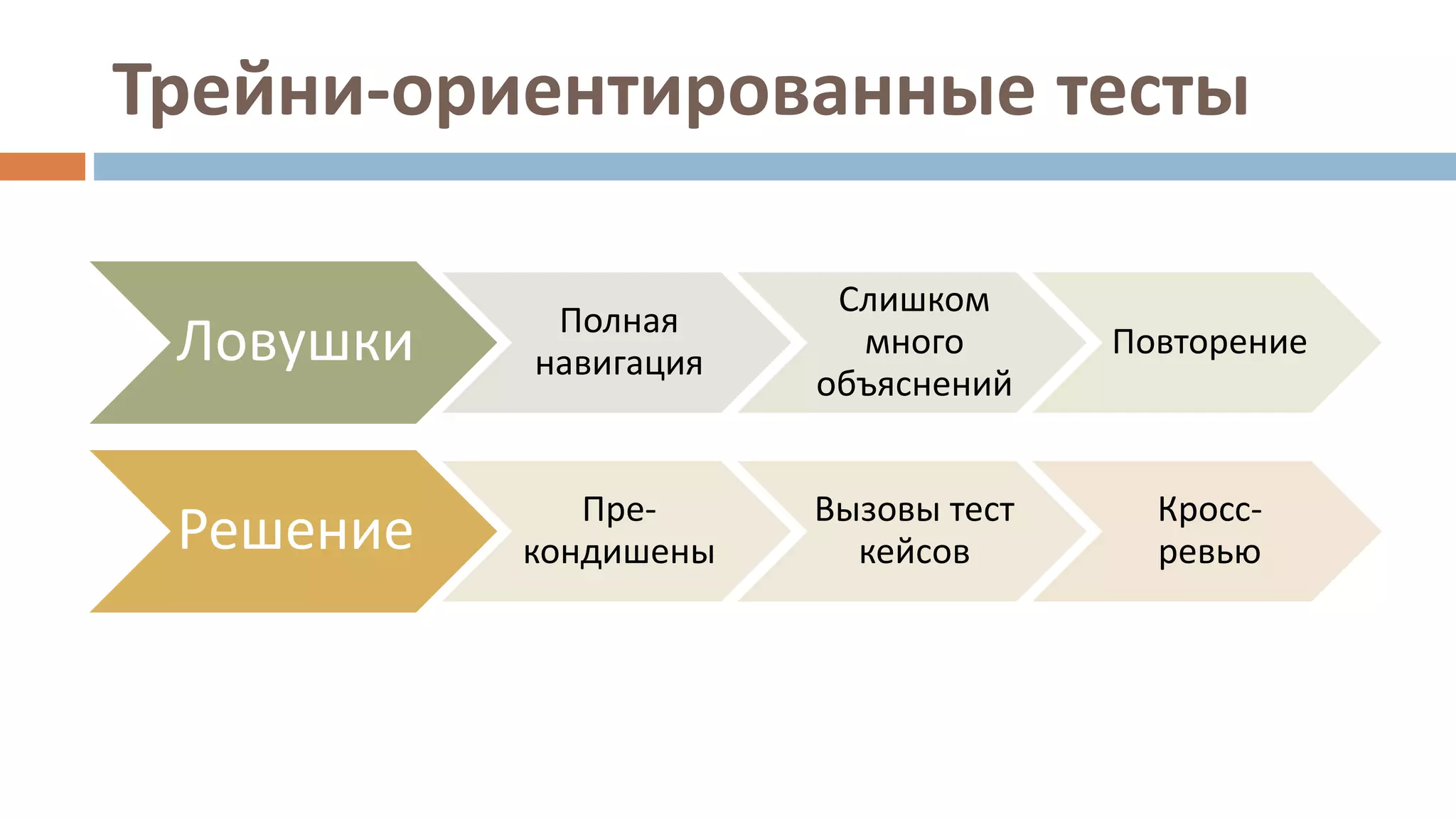 Трейни-ориентированные тесты

Ловушки

Полная навигация

Слишком много объяснений

Повторение

Решение

Пре-кондишены

Вызовы тест кейсов

Кросс-ревью